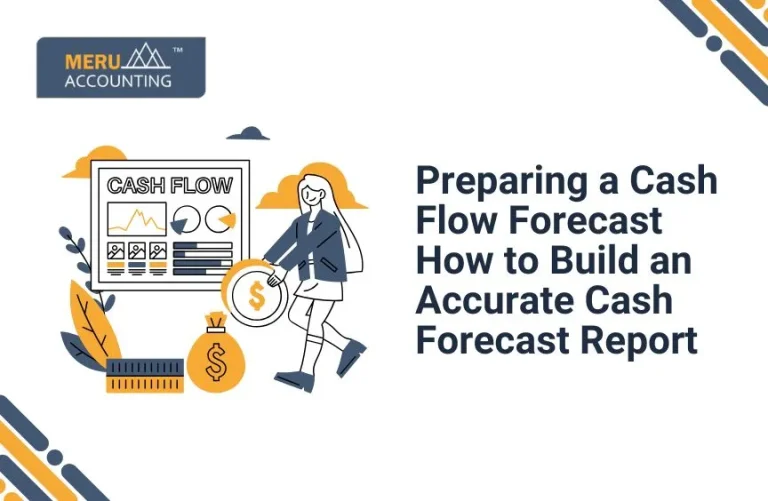 MERU ACCOUNTING ™

CASH FLOW

$

$

Preparing a Cash Flow Forecast How to Build an Accurate Cash Forecast Report